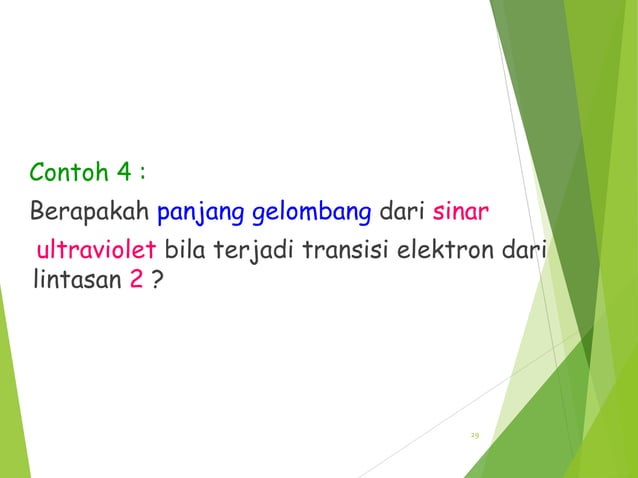 Contoh 4 :

Berapakah panjang gelombang dari sinar ultraviolet bila terjadi transisi elektron dari lintasan 2 ?

29